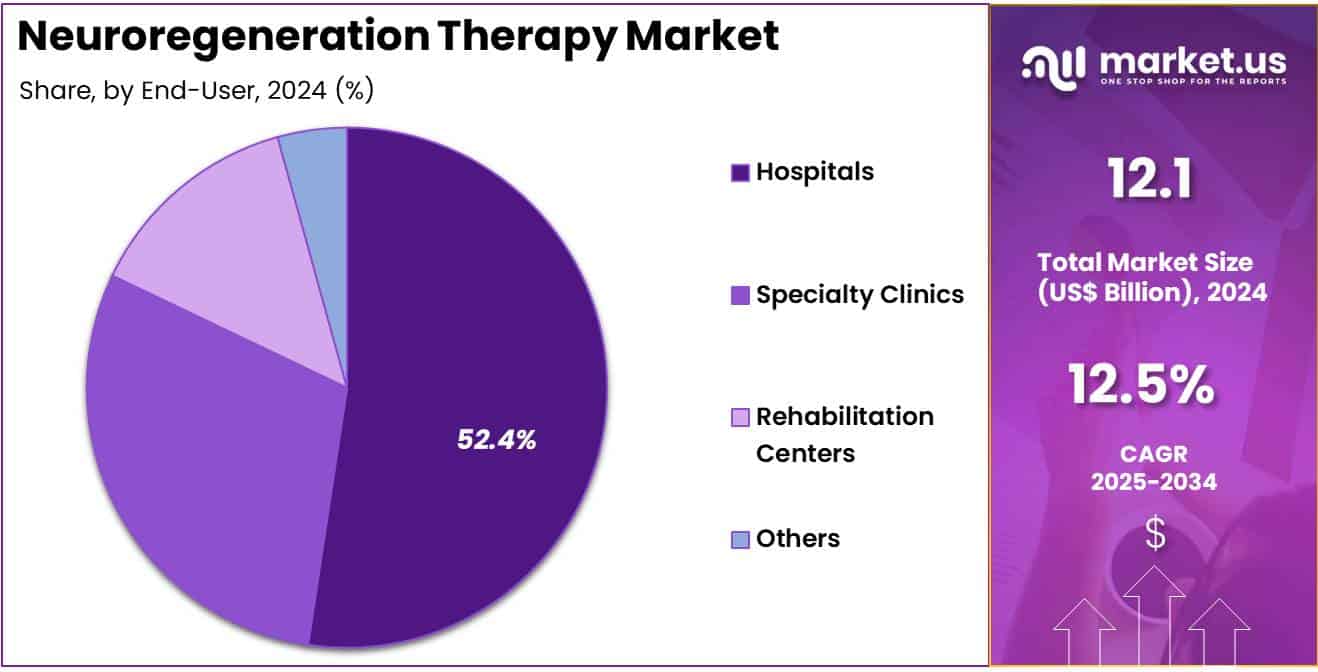 Neuroregeneration Therapy Market
Share, by End-User, 2024 (%)

52.4%

Hospitals
Specialty Clinics
Rehabilitation Centers
Others

market.us
ONE STOP SHOP FOR THE REPORTS

12.1
Total Market Size (US$ Billion), 2024

12.5%
CAGR 2025-2034

$